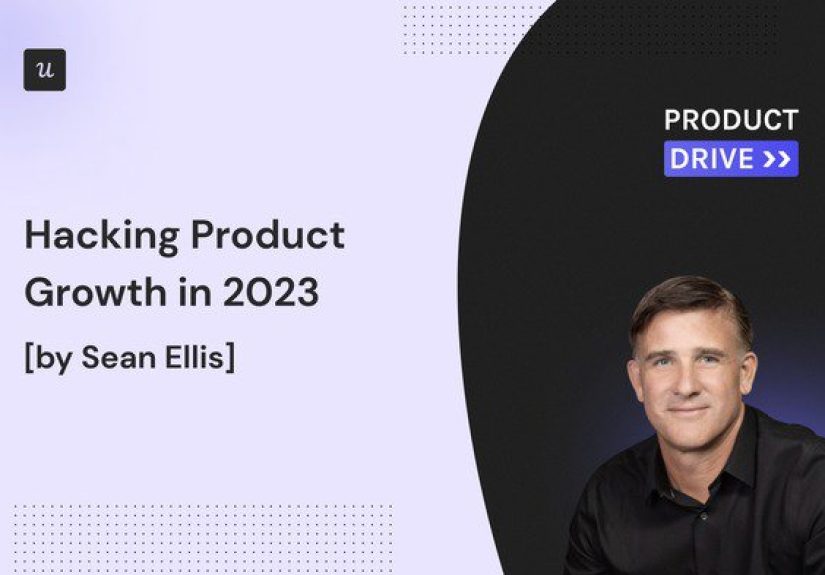 u

PRODUCT
DRIVE >>

Hacking Product Growth in 2023

[by Sean Ellis]